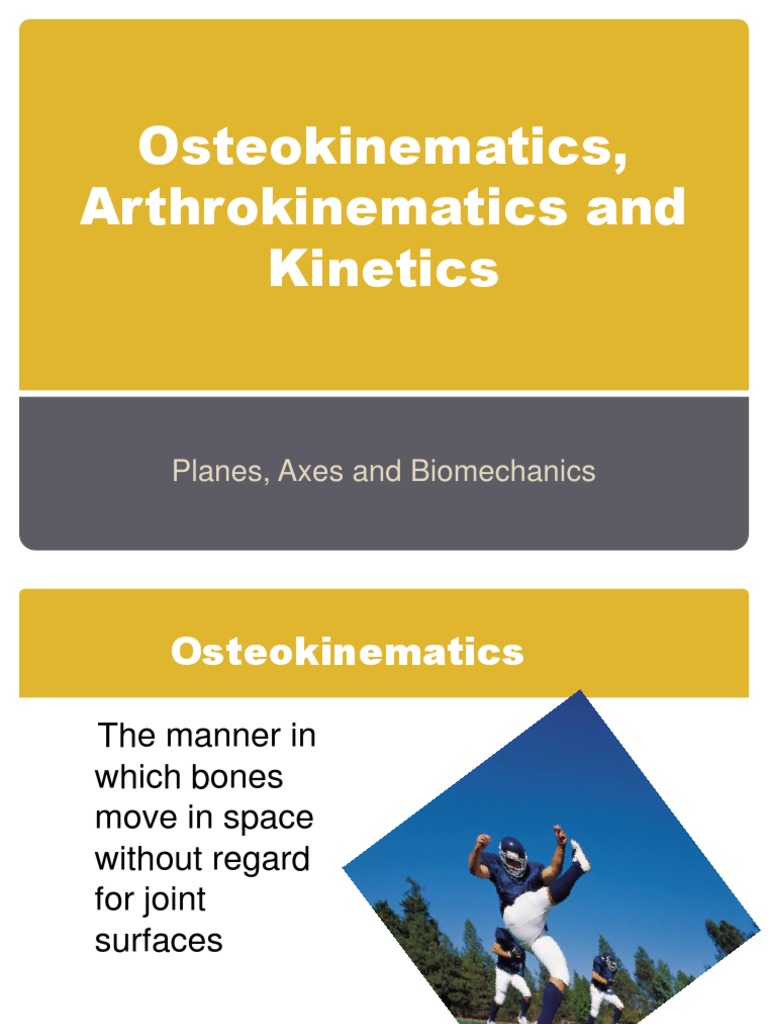 Osteokinematics, Arthrokinematics and Kinetics

Planes, Axes and Biomechanics

Osteokinematics

The manner in which bones move in space without regard for joint surfaces